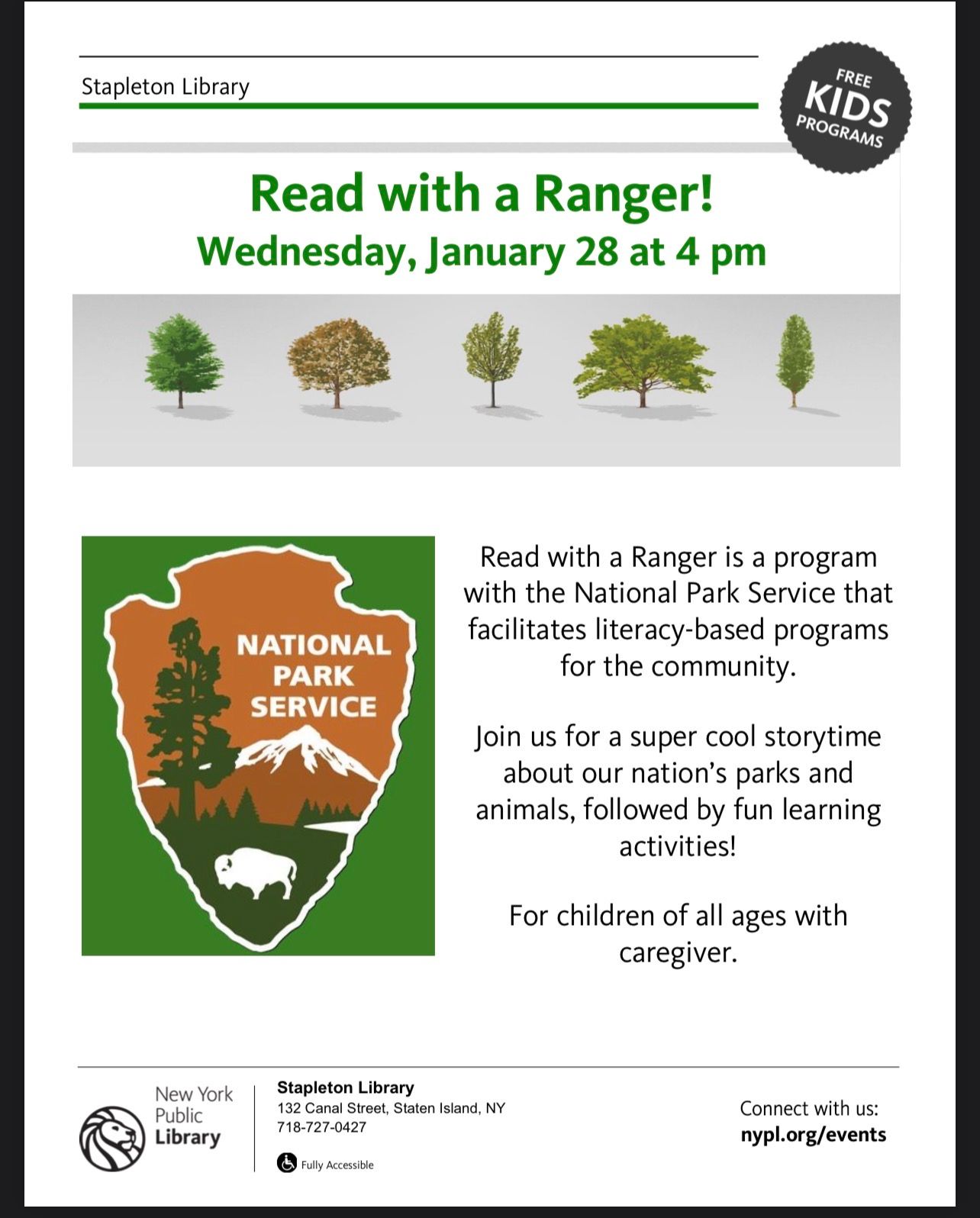 Stapleton Library

FREE KIDS PROGRAMS

Read with a Ranger!
Wednesday, January 28 at 4 pm

NATIONAL PARK SERVICE

Read with a Ranger is a program with the National Park Service that facilitates literacy-based programs for the community.

Join us for a super cool storytime about our nation's parks and animals, followed by fun learning activities!

For children of all ages with caregiver.

New York Public Library

Stapleton Library
132 Canal Street, Staten Island, NY
718-727-0427

Fully Accessible

Connect with us:
nypl.org/events